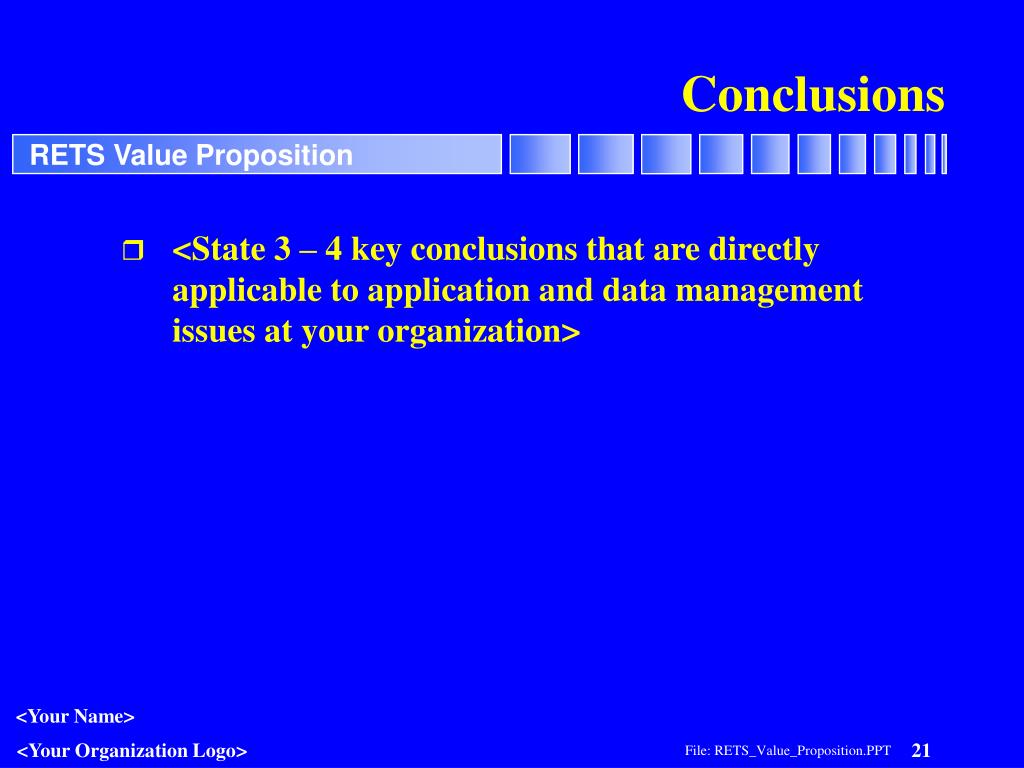 Conclusions

RETS Value Proposition

<State 3 – 4 key conclusions that are directly applicable to application and data management issues at your organization>

<Your Name>

<Your Organization Logo>

File: RETS_Value_Proposition.PPT

21